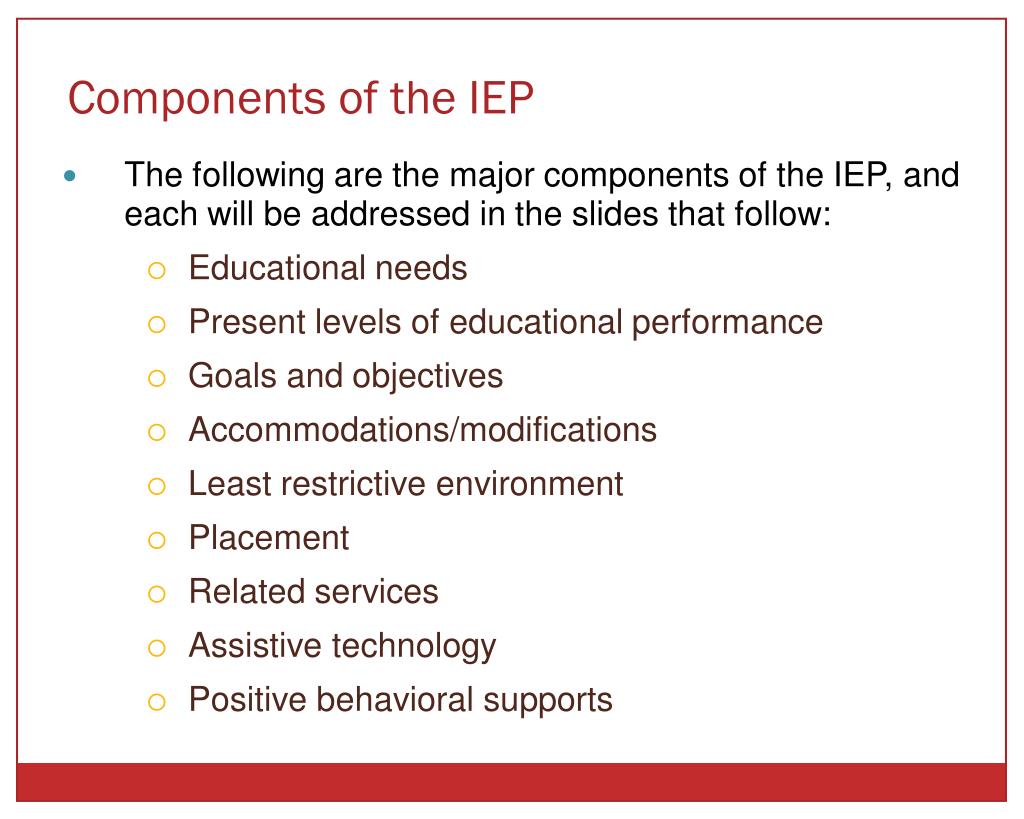 Components of the IEP

- The following are the major components of the IEP, and each will be addressed in the slides that follow:
  - Educational needs
  - Present levels of educational performance
  - Goals and objectives
  - Accommodations/modifications
  - Least restrictive environment
  - Placement
  - Related services
  - Assistive technology
  - Positive behavioral supports